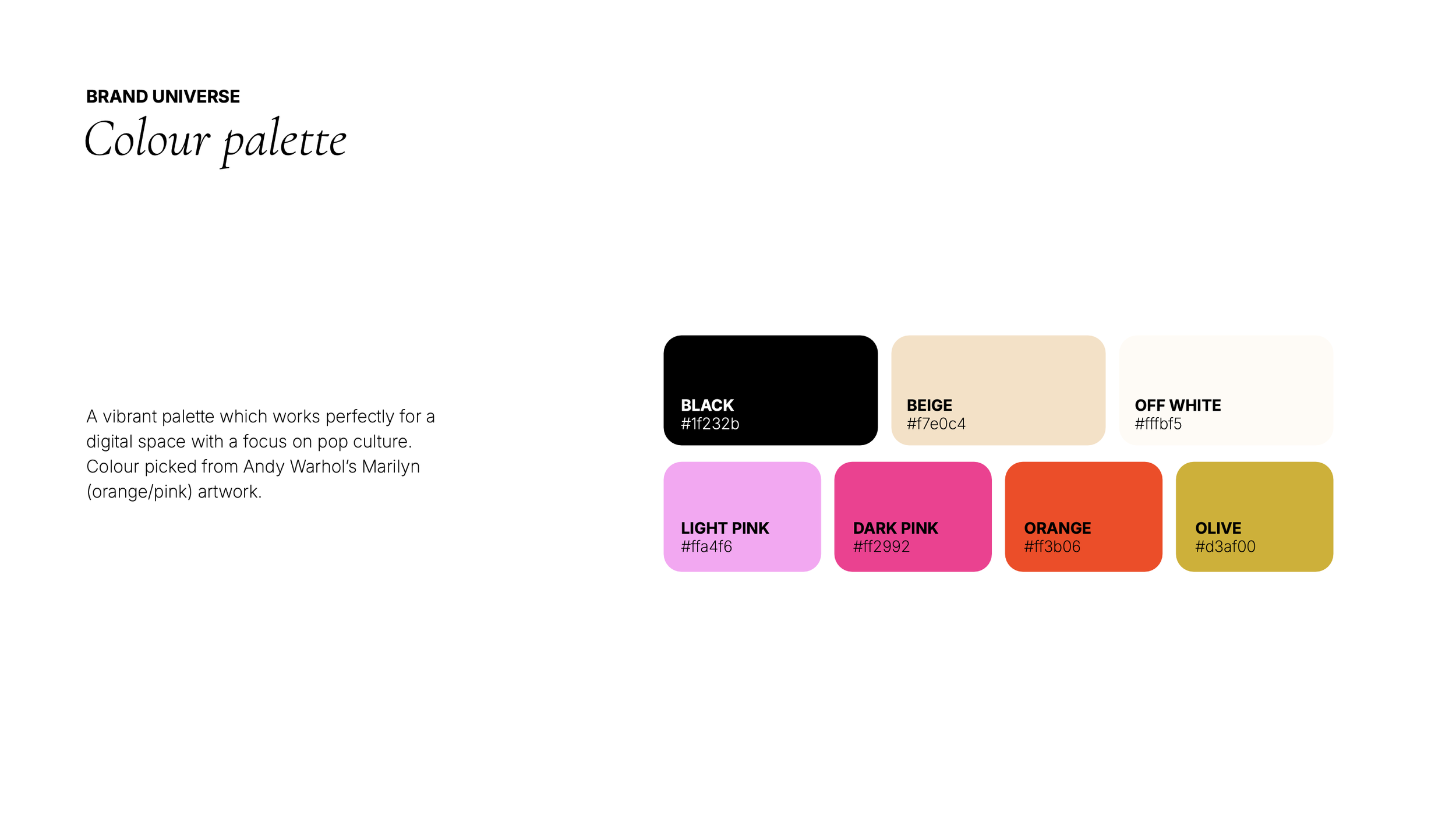 BRAND UNIVERSE
Colour palette

A vibrant palette which works perfectly for a digital space with a focus on pop culture. Colour picked from Andy Warhol's Marilyn (orange/pink) artwork.

BLACK
#1f232b

BEIGE
#f7e0c4

OFF WHITE
#fffbf5

LIGHT PINK
#ffa4f6

DARK PINK
#ff2992

ORANGE
#ff3b06

OLIVE
#d3af00